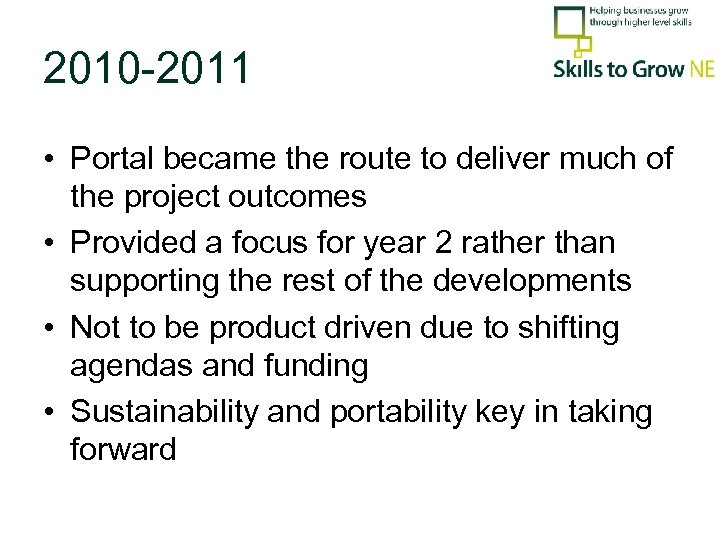 Helping businesses grow through higher level skills

Skills to Grow NE

2010-2011

• Portal became the route to deliver much of the project outcomes
• Provided a focus for year 2 rather than supporting the rest of the developments
• Not to be product driven due to shifting agendas and funding
• Sustainability and portability key in taking forward